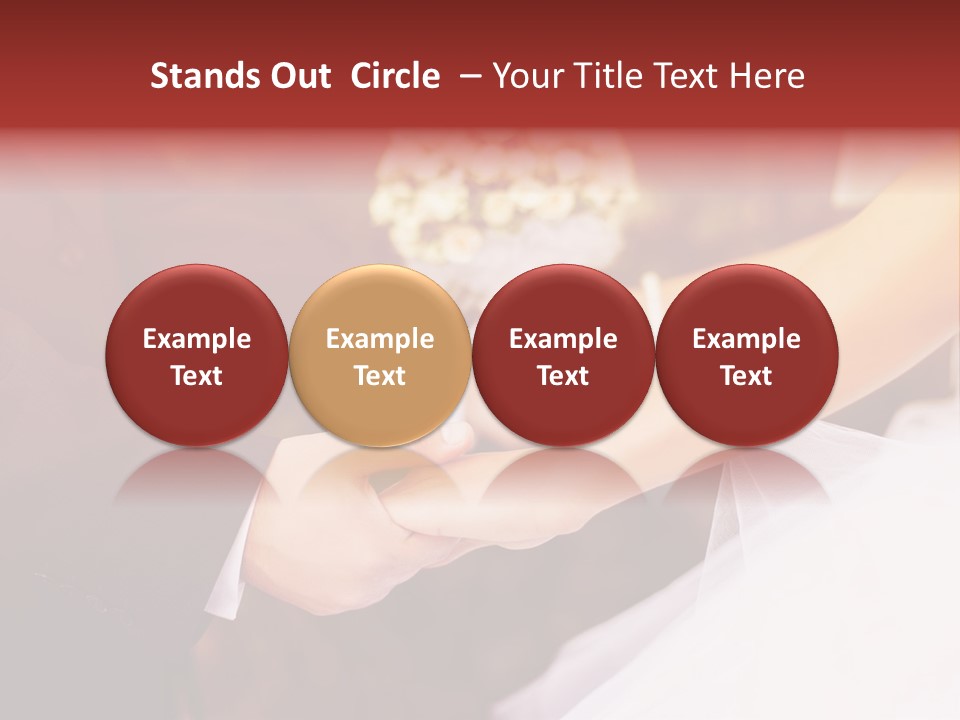 Stands Out Circle – Your Title Text Here

Example Text

Example Text

Example Text

Example Text